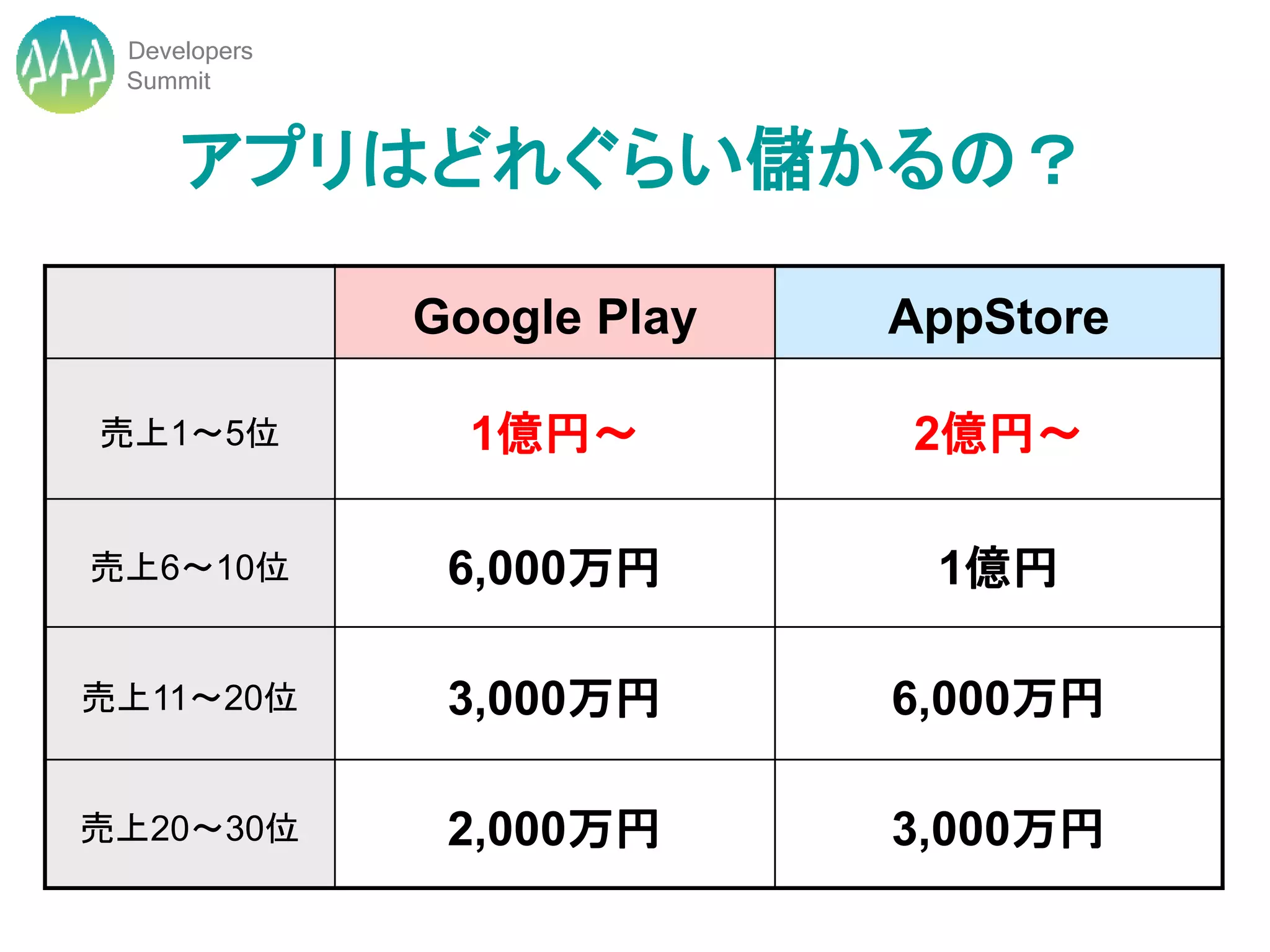 Developers Summit

アプリはどれぐらい儲かるの？

| | Google Play | AppStore |
|---|---|---|
| 売上1～5位 | 1億円～ | 2億円～ |
| 売上6～10位 | 6,000万円 | 1億円 |
| 売上11～20位 | 3,000万円 | 6,000万円 |
| 売上20～30位 | 2,000万円 | 3,000万円 |